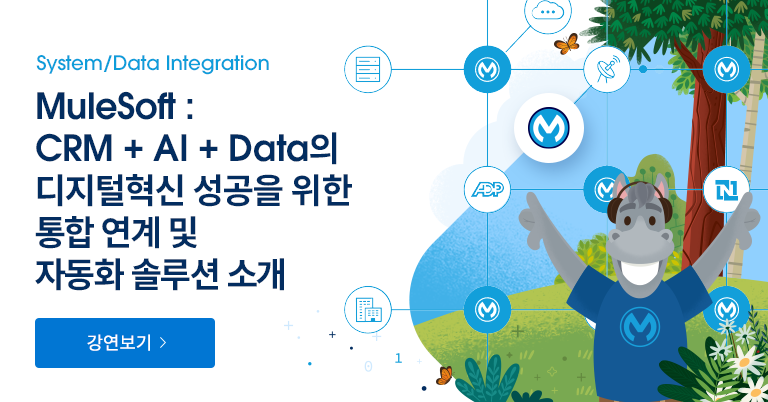 System/Data Integration

MuleSoft :
CRM + AI + Data의
디지털혁신 성공을 위한
통합 연계 및
자동화 솔루션 소개

강연보기 >

ADP

0 1